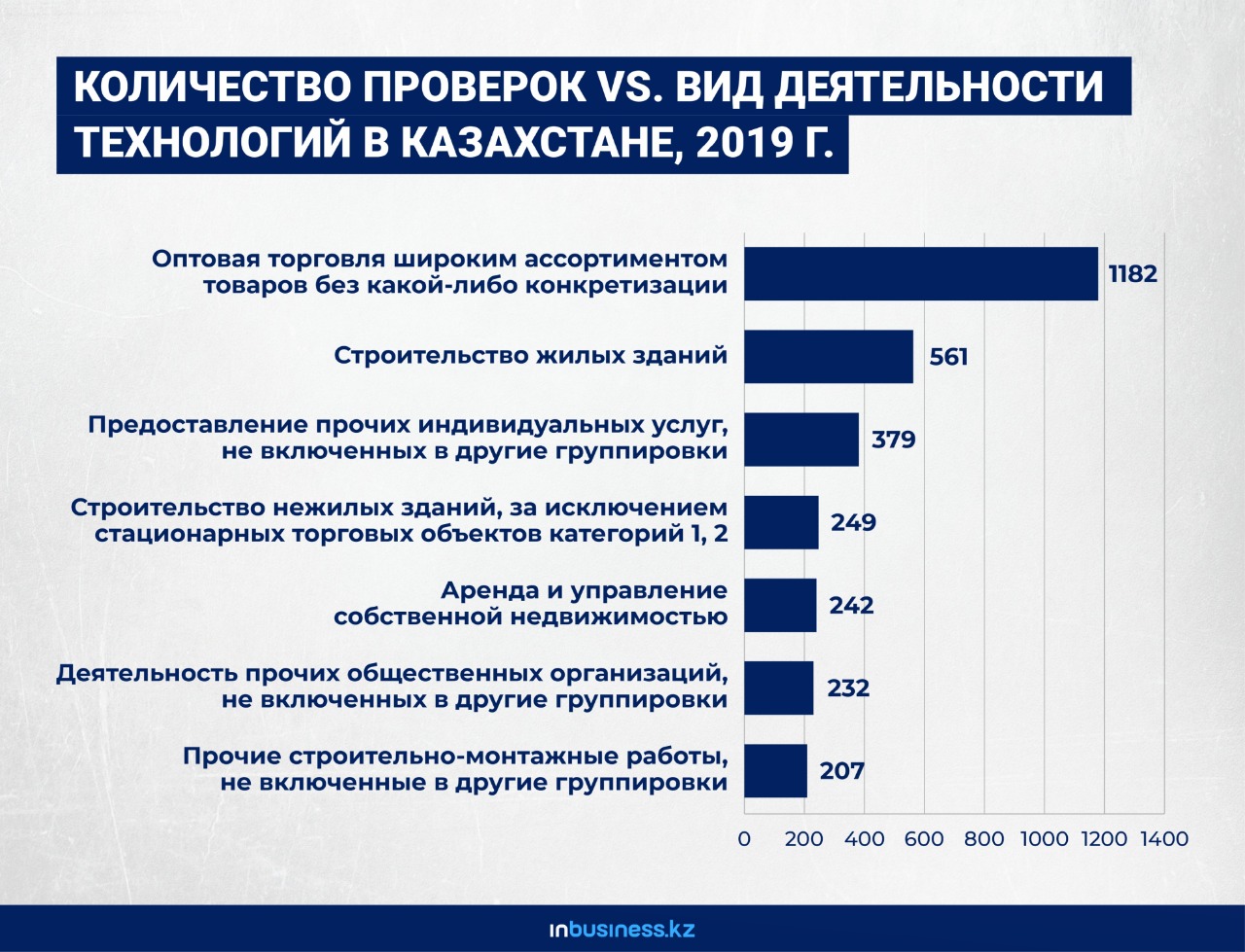 КОЛИЧЕСТВО ПРОВЕРОК VS. ВИД ДЕЯТЕЛЬНОСТИ ТЕХНОЛОГИЙ В КАЗАХСТАНЕ, 2019 Г.

Оптовая торговля широким ассортиментом товаров без какой-либо конкретизации 1182

Строительство жилых зданий 561

Предоставление прочих индивидуальных услуг, не включенных в другие группировки 379

Строительство нежилых зданий, за исключением стационарных торговых объектов категорий 1, 2 249

Аренда и управление собственной недвижимостью 242

Деятельность прочих общественных организаций, не включенных в другие группировки 232

Прочие строительно-монтажные работы, не включенные в другие группировки 207

0 200 400 600 800 1000 1200 1400

inbusiness.kz